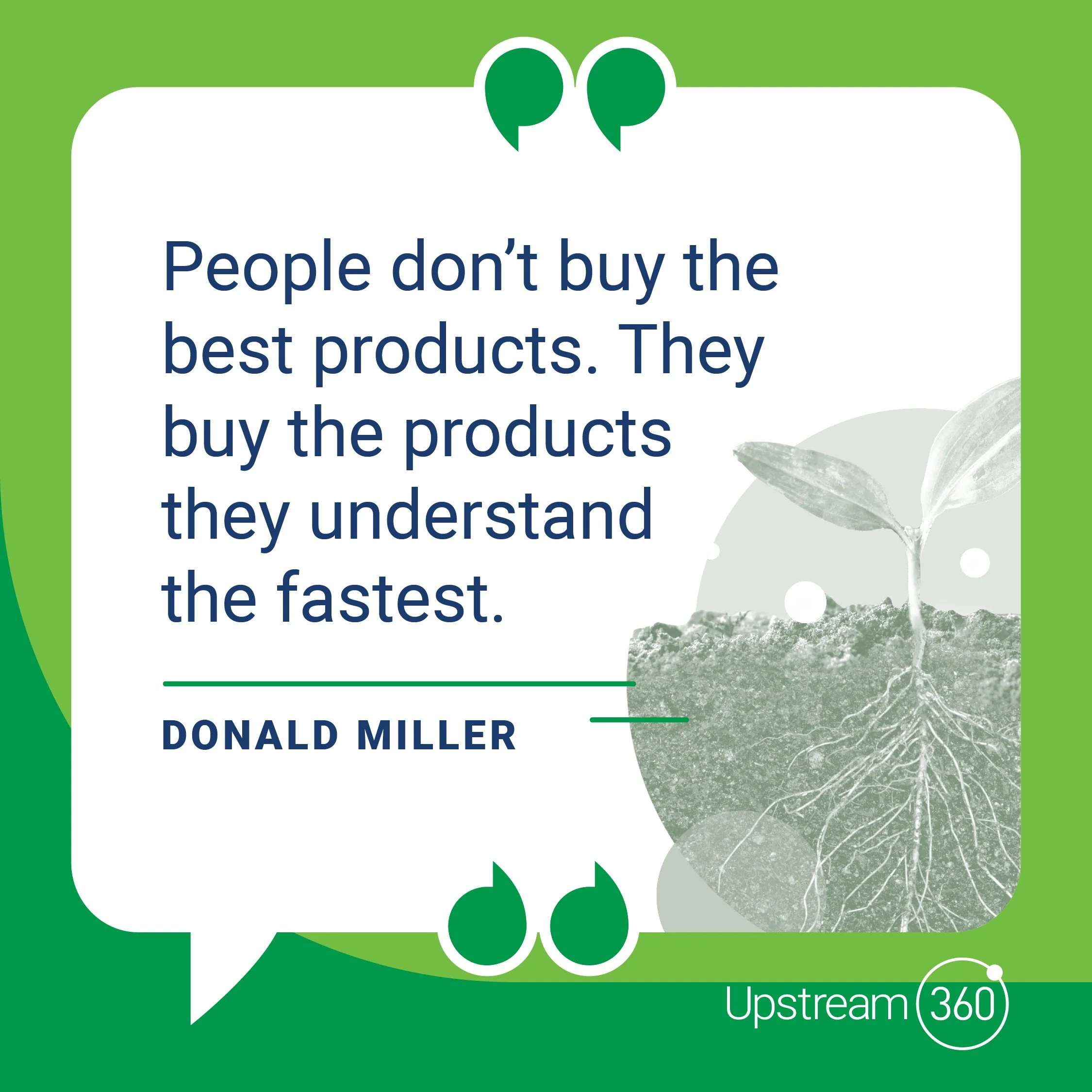 People don’t buy the best products. They buy the products they understand the fastest.

DONALD MILLER

Upstream 360